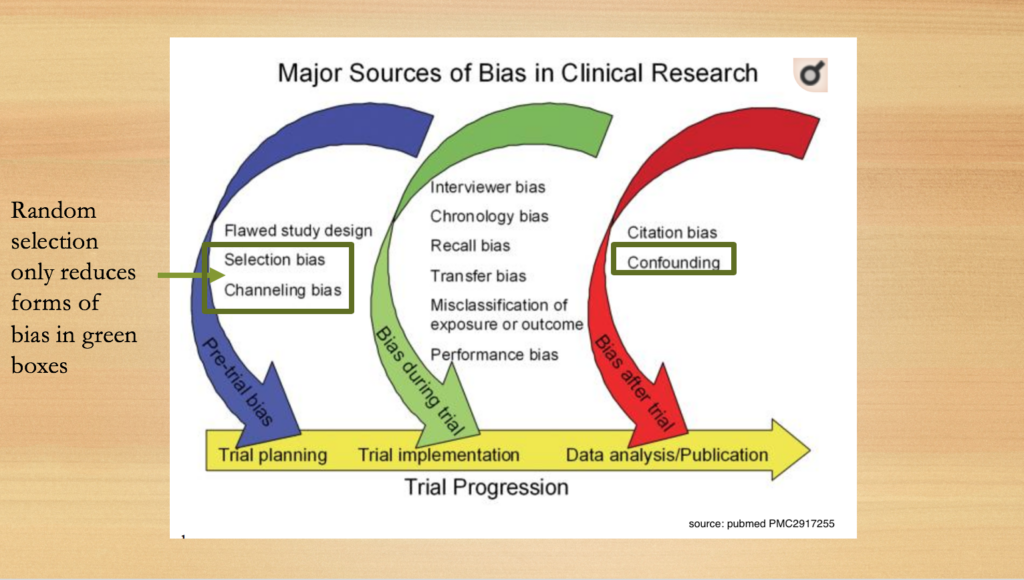 Random selection only reduces forms of bias in green boxes

Major Sources of Bias in Clinical Research

Flawed study design
Selection bias
Channeling bias

Pre-trial bias

Interviewer bias
Chronology bias
Recall bias
Transfer bias
Misclassification of exposure or outcome
Performance bias

Bias during trial

Citation bias
Confounding

Bias after trial

Trial planning
Trial implementation
Data analysis/Publication

Trial Progression

source: pubmed PMC2917255